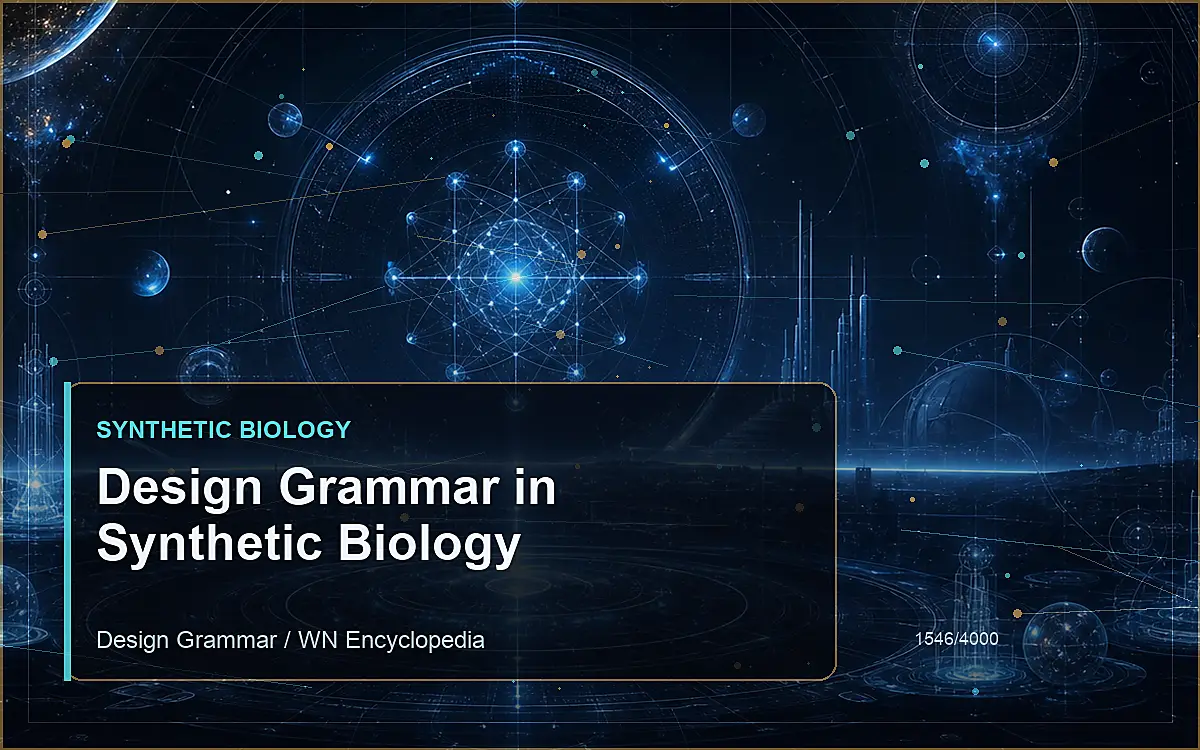 SYNTHETIC BIOLOGY

Design Grammar in Synthetic Biology

Design Grammar / WN Encyclopedia

1546/4000